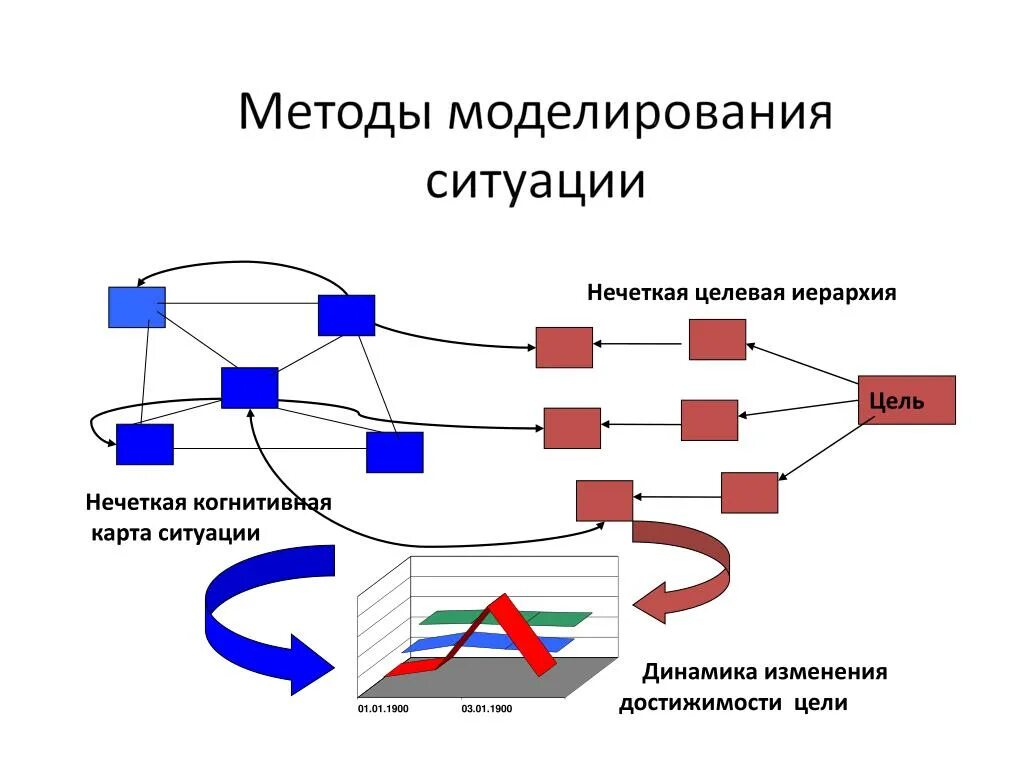 Методы моделирования ситуации

Нечеткая целевая иерархия

Цель

Нечеткая когнитивная карта ситуации

01.01.1900

03.01.1900

Динамика изменения достижимости цели